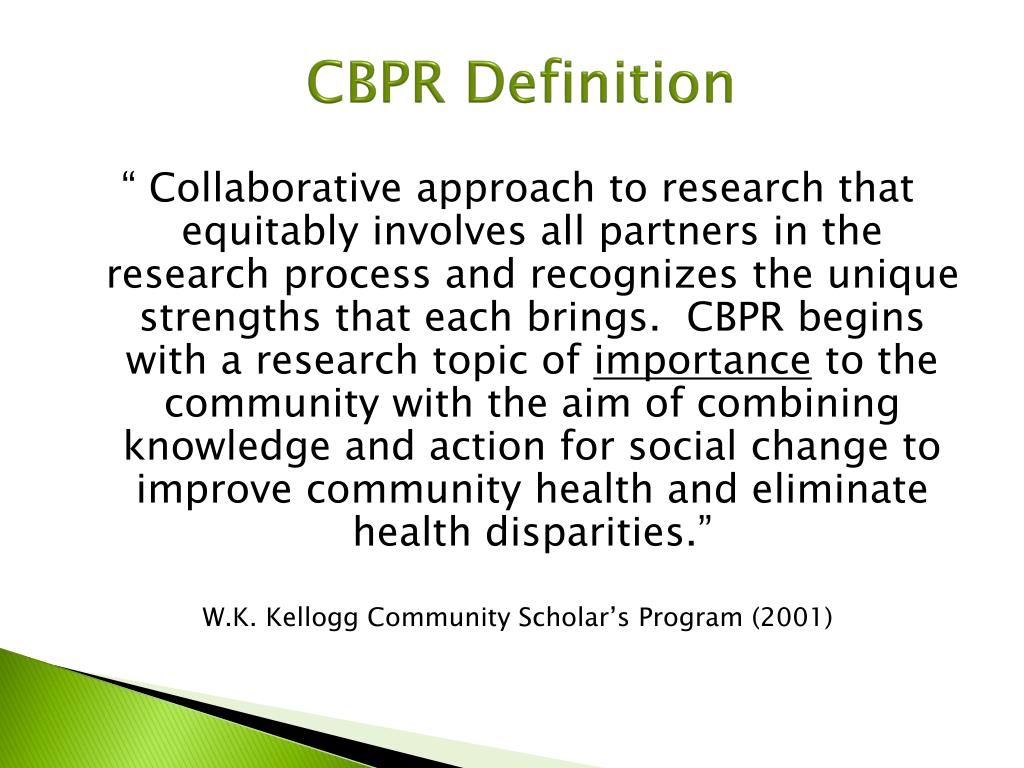 CBPR Definition

“ Collaborative approach to research that equitably involves all partners in the research process and recognizes the unique strengths that each brings. CBPR begins with a research topic of importance to the community with the aim of combining knowledge and action for social change to improve community health and eliminate health disparities.”

W.K. Kellogg Community Scholar’s Program (2001)